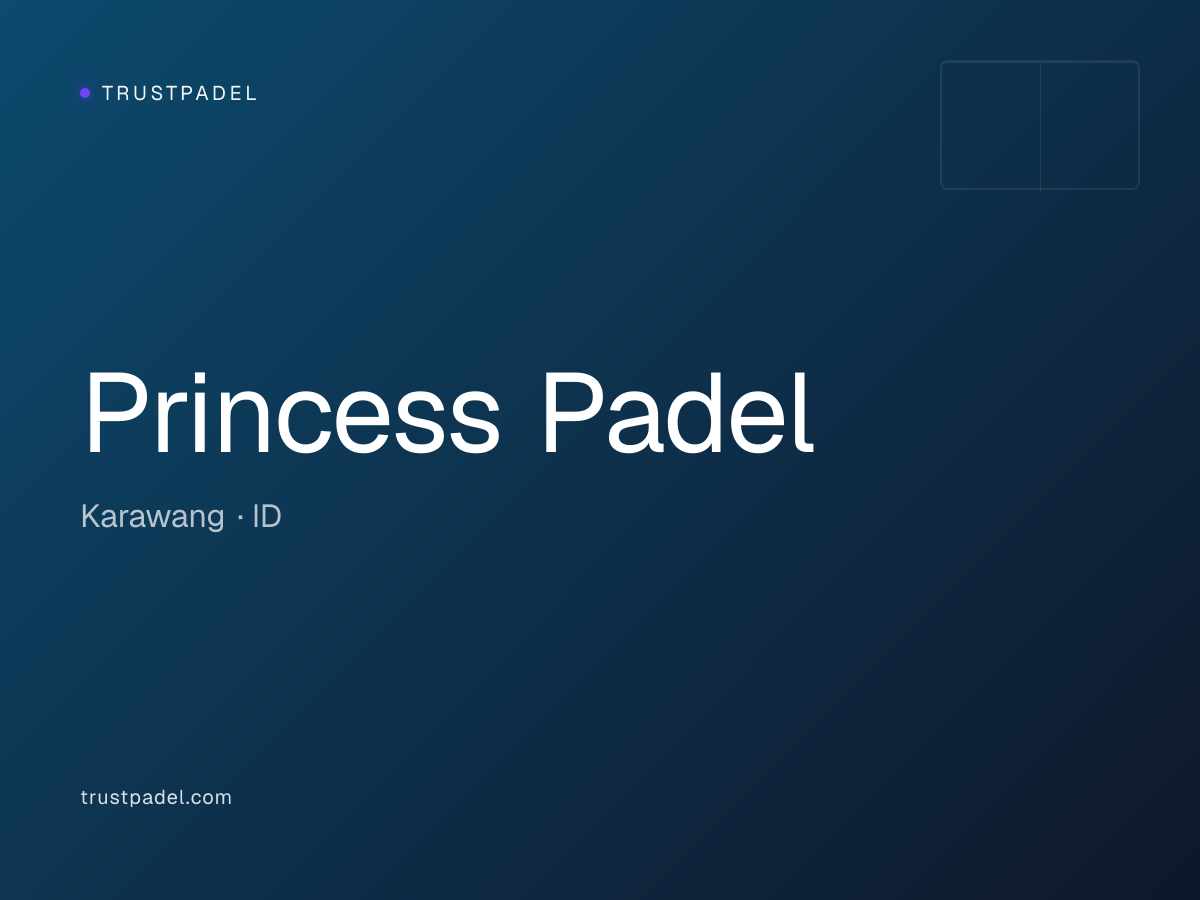 TRUSTPADEL

Princess Padel

Karawang · ID

trustpadel.com